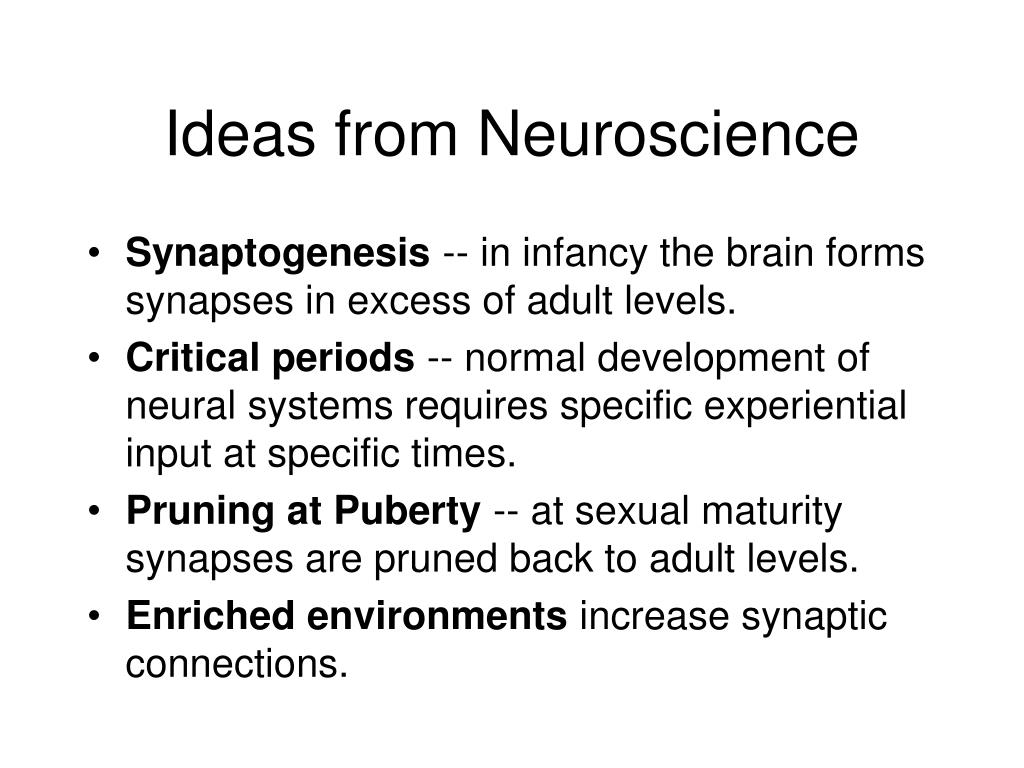 Ideas from Neuroscience

• Synaptogenesis -- in infancy the brain forms synapses in excess of adult levels.
• Critical periods -- normal development of neural systems requires specific experiential input at specific times.
• Pruning at Puberty -- at sexual maturity synapses are pruned back to adult levels.
• Enriched environments increase synaptic connections.